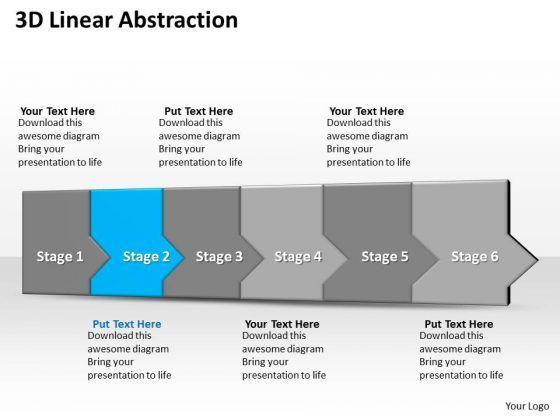 3D Linear Abstraction

Your Text Here
Download this awesome diagram Bring your presentation to life

Put Text Here
Download this awesome diagram Bring your presentation to life

Your Text Here
Download this awesome diagram Bring your presentation to life

Stage 1

Stage 2

Stage 3

Stage 4

Stage 5

Stage 6

Put Text Here
Download this awesome diagram Bring your presentation to life

Your Text Here
Download this awesome diagram Bring your presentation to life

Put Text Here
Download this awesome diagram Bring your presentation to life

Your Logo